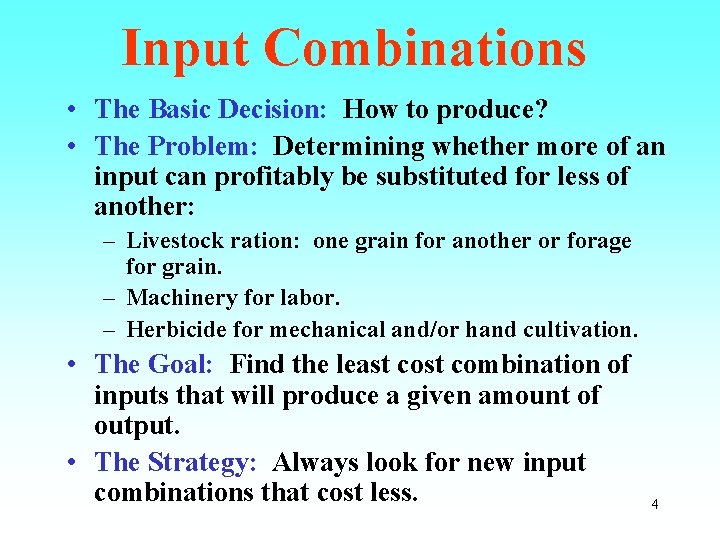 Input Combinations

• The Basic Decision: How to produce?
• The Problem: Determining whether more of an input can profitably be substituted for less of another:
– Livestock ration: one grain for another or forage for grain.
– Machinery for labor.
– Herbicide for mechanical and/or hand cultivation.
• The Goal: Find the least cost combination of inputs that will produce a given amount of output.
• The Strategy: Always look for new input combinations that cost less.

4